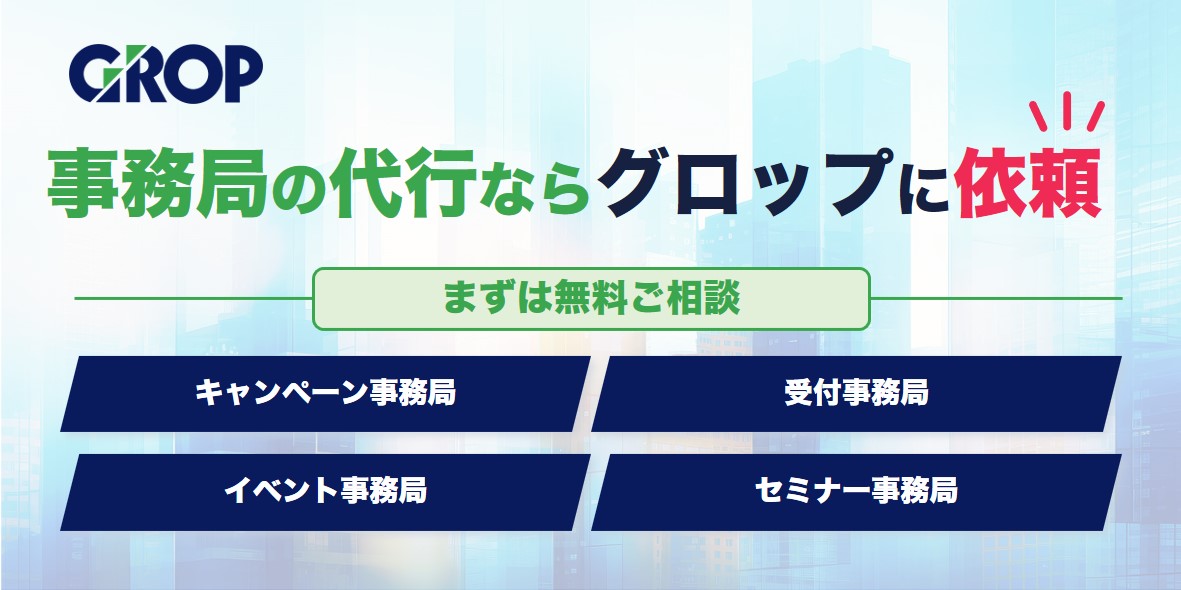 GROP

事務局の代行ならグロップに依頼

まずは無料ご相談

キャンペーン事務局

受付事務局

イベント事務局

セミナー事務局